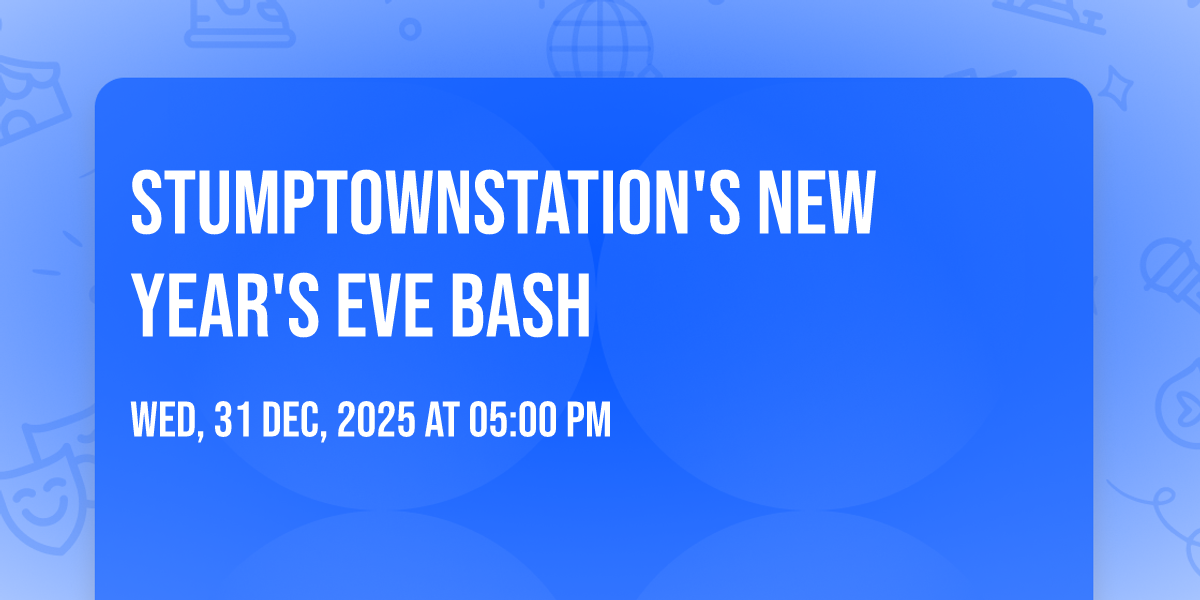 STUMPTOWNSTATION'S NEW YEAR'S EVE BASH

WED, 31 DEC, 2025 AT 05:00 PM